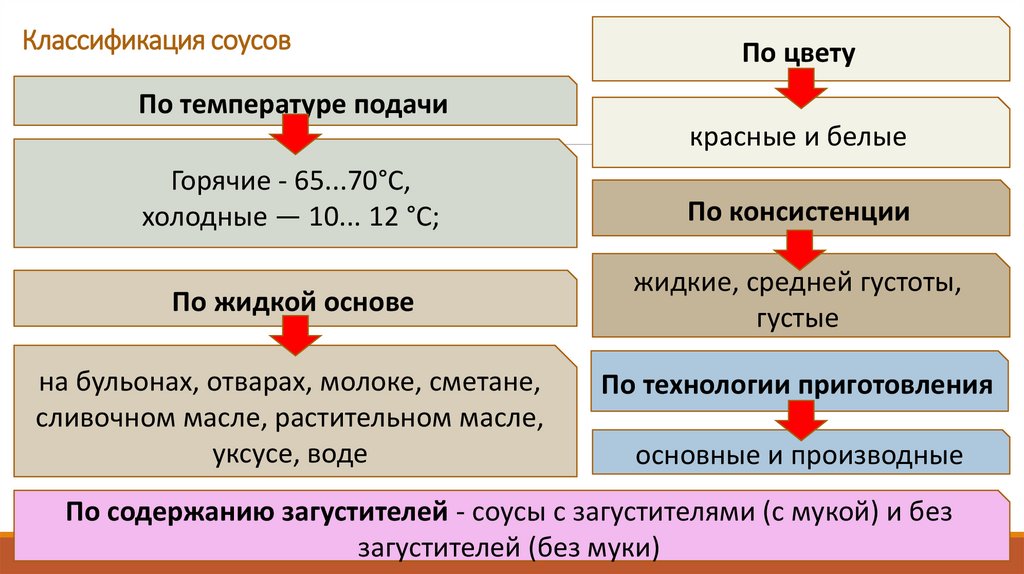 Классификация соусов

По температуре подачи

Горячие - 65...70°С,
холодные — 10... 12 °С;

По жидкой основе

на бульонах, отварах, молоке, сметане, сливочном масле, растительном масле, уксусе, воде

По цвету

красные и белые

По консистенции

жидкие, средней густоты, густые

По технологии приготовления

основные и производные

По содержанию загустителей - соусы с загустителями (с мукой) и без загустителей (без муки)